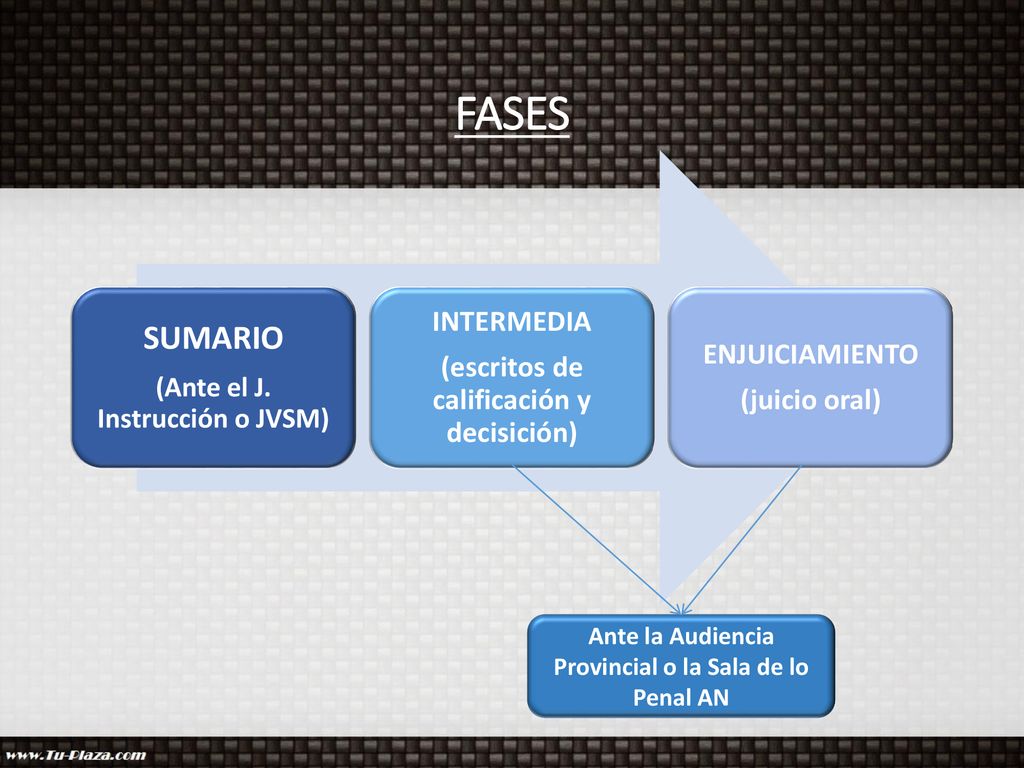 FASES

SUMARIO
(Ante el J. Instrucción o JVSM)

INTERMEDIA
(escritos de calificación y decisición)

ENJUICIAMIENTO
(juicio oral)

Ante la Audiencia Provincial o la Sala de lo Penal AN

www.Tu-Plaza.com